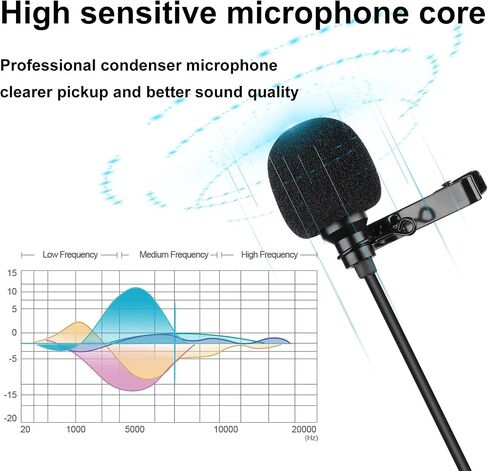 High sensitive microphone core

Professional condenser microphone

clearer pickup and better sound quality

Low Frequency

Medium Frequency

High Frequency

15
10
5
0
-5
-15
-20

20
1000
5000
10000
20000
(Hz)